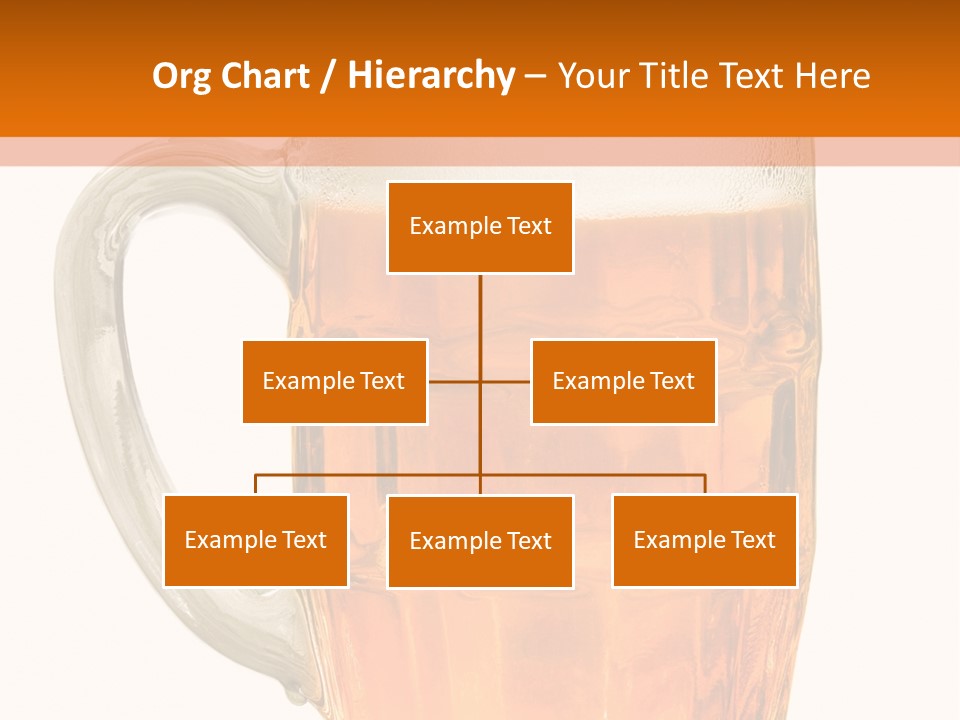 Org Chart / Hierarchy – Your Title Text Here

Example Text

Example Text

Example Text

Example Text

Example Text

Example Text